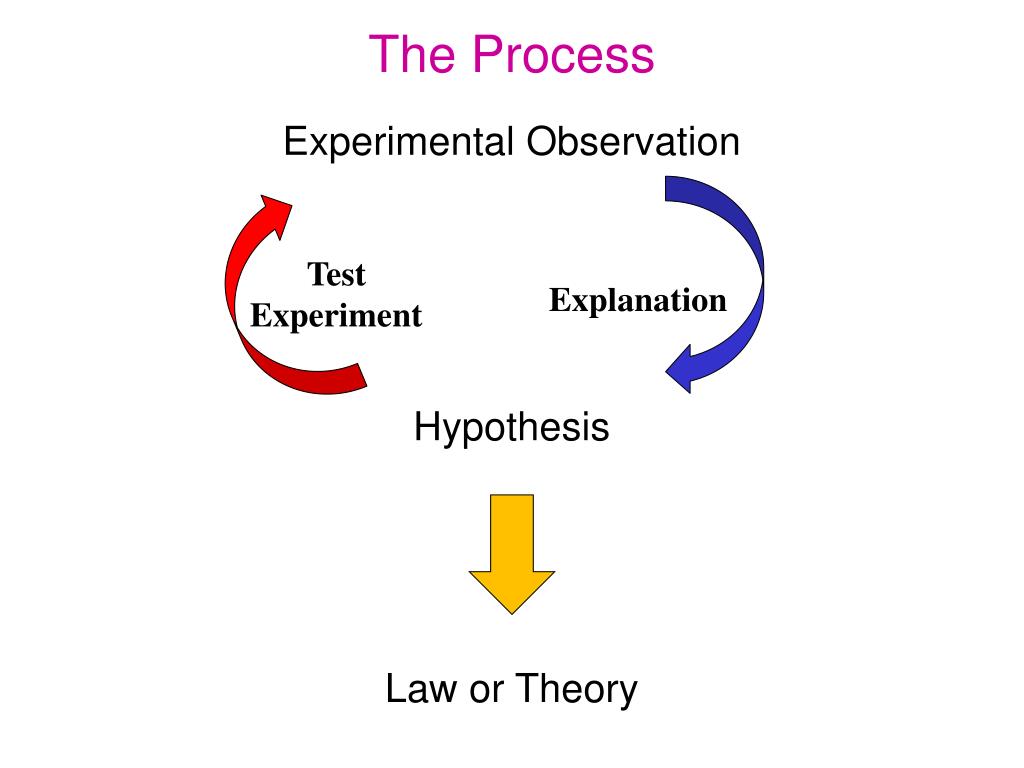 The Process

Experimental Observation

Test
Experiment

Explanation

Hypothesis

Law or Theory